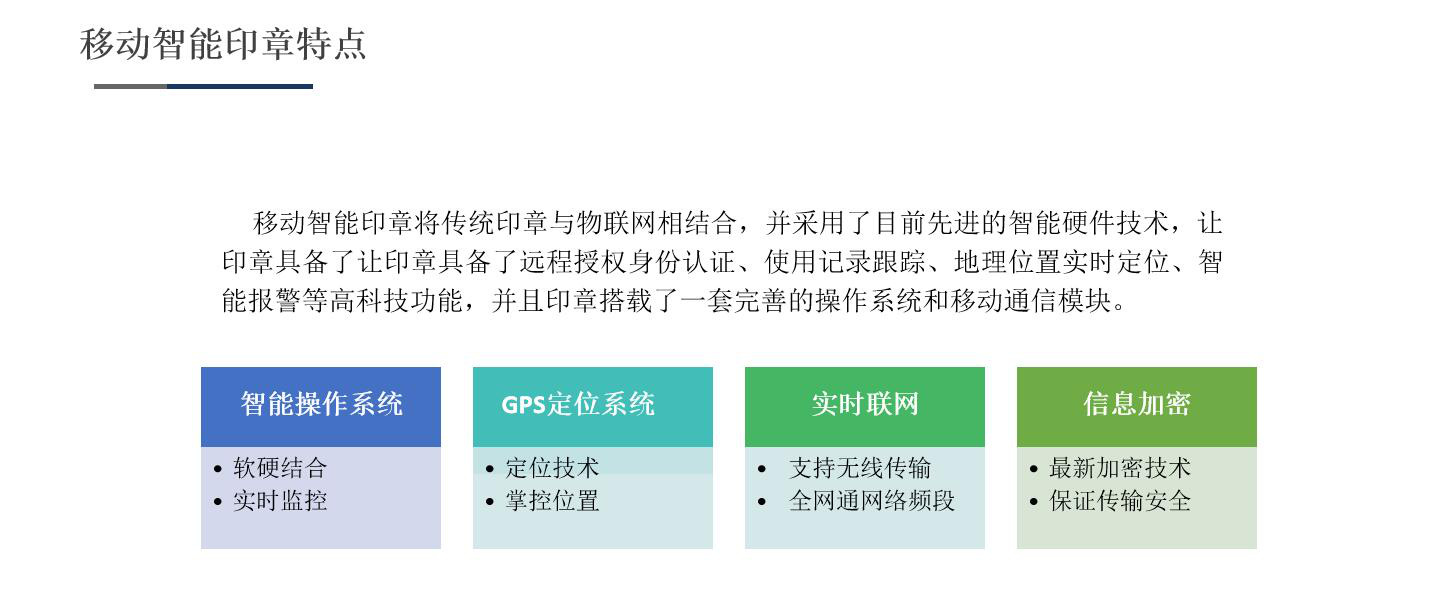 移动智能印章特点

移动智能印章将传统印章与物联网相结合，并采用了目前先进的智能硬件技术，让印章具备了让印章具备了远程授权身份认证、使用记录跟踪、地理位置实时定位、智能报警等高科技功能，并且印章搭载了一套完善的操作系统和移动通信模块。

智能操作系统
• 软硬结合
• 实时监控

GPS定位系统
• 定位技术
• 掌控位置

实时联网
• 支持无线传输
• 全网通网络频段

信息加密
• 最新加密技术
• 保证传输安全